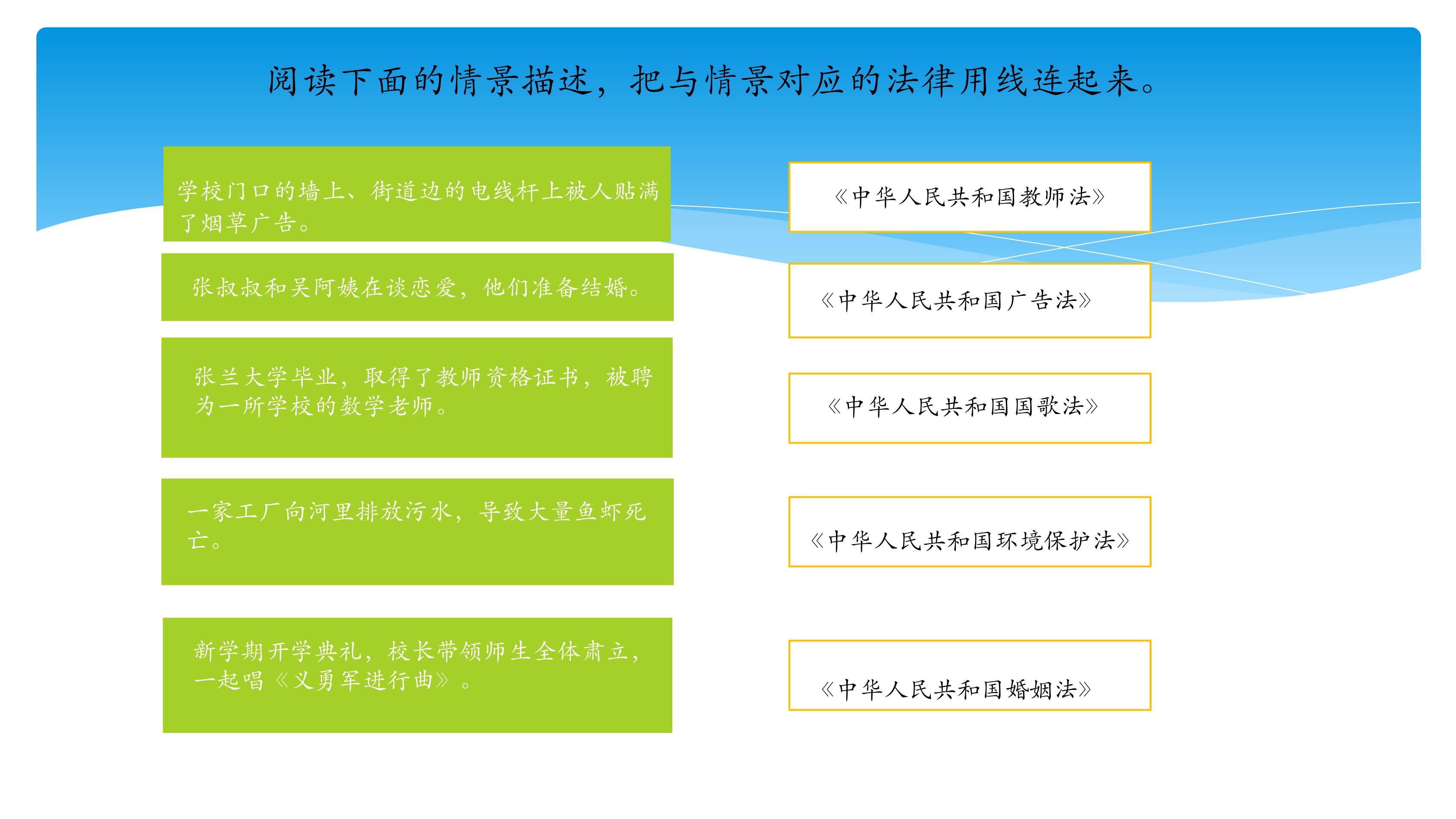 阅读下面的情景描述，把与情景对应的法律用线连起来。

学校门口的墙上、街道边的电线杆上被人贴满了烟草广告。

张叔叔和吴阿姨在谈恋爱，他们准备结婚。

张兰大学毕业，取得了教师资格证书，被聘为一所学校的数学老师。

一家工厂向河里排放污水，导致大量鱼虾死亡。

新学期开学典礼，校长带领师生全体肃立，一起唱《义勇军进行曲》。

《中华人民共和国教师法》

《中华人民共和国广告法》

《中华人民共和国国歌法》

《中华人民共和国环境保护法》

《中华人民共和国婚姻法》